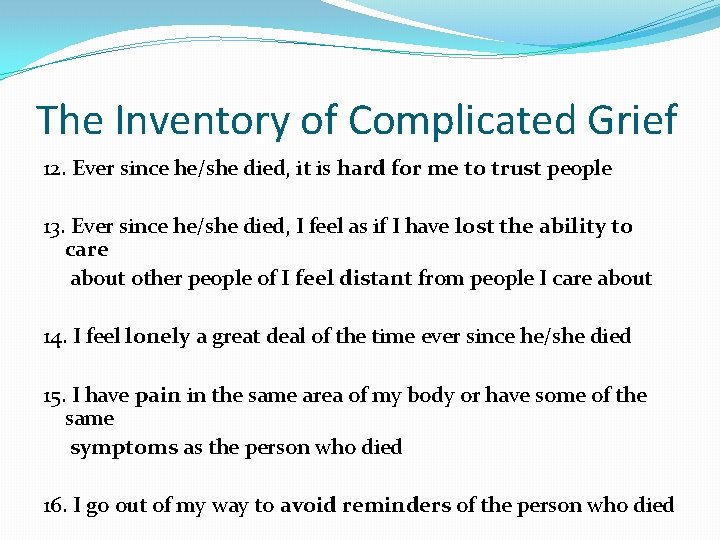 The Inventory of Complicated Grief

12. Ever since he/she died, it is hard for me to trust people

13. Ever since he/she died, I feel as if I have lost the ability to care about other people of I feel distant from people I care about

14. I feel lonely a great deal of the time ever since he/she died

15. I have pain in the same area of my body or have some of the same symptoms as the person who died

16. I go out of my way to avoid reminders of the person who died